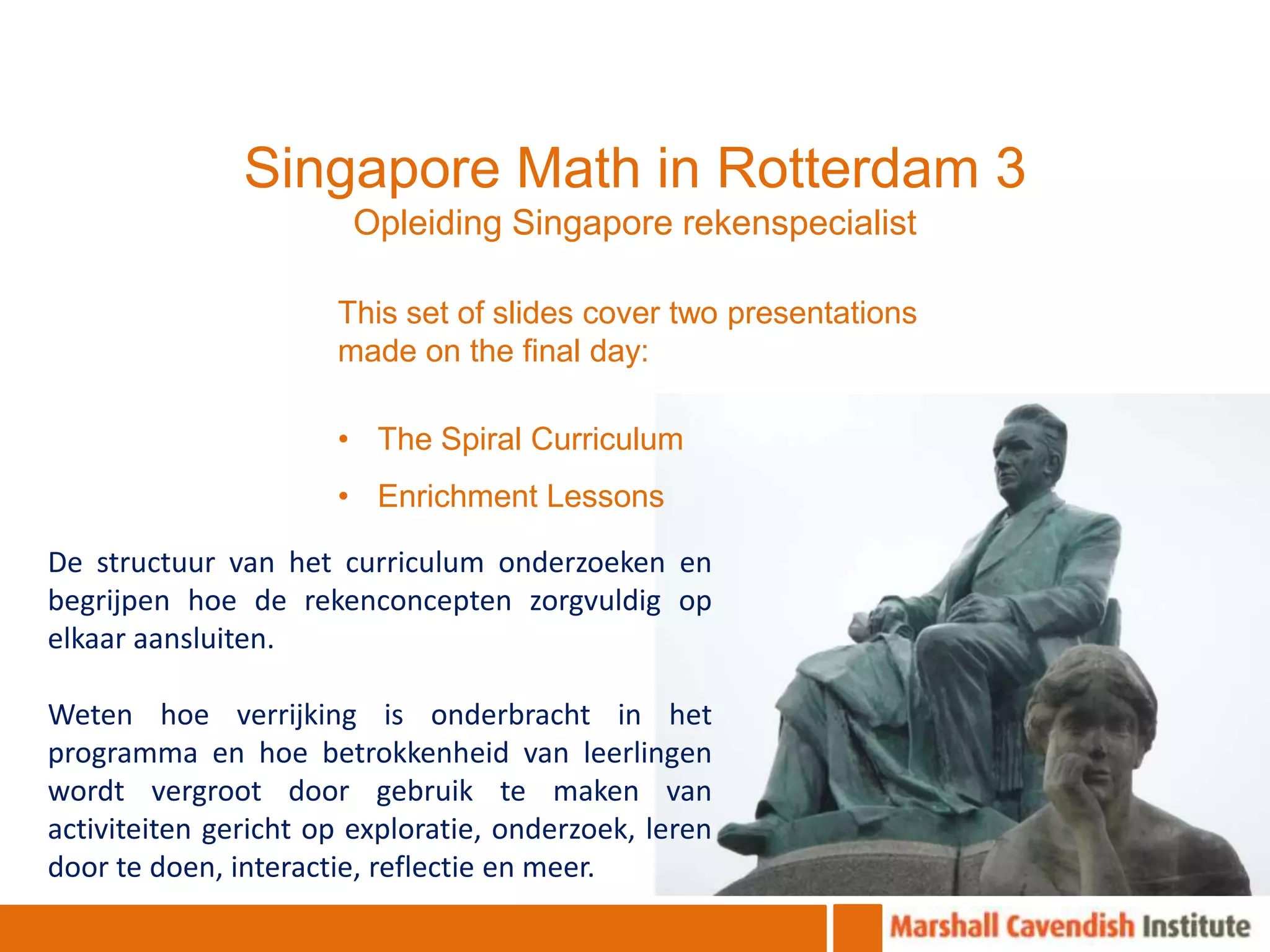 Singapore Math in Rotterdam 3
Opleiding Singapore rekenspecialist

This set of slides cover two presentations made on the final day:

• The Spiral Curriculum
• Enrichment Lessons

De structuur van het curriculum onderzoeken en begrijpen hoe de rekenconcepten zorgvuldig op elkaar aansluiten.

Weten hoe verrijking is onderbracht in het programma en hoe betrokkenheid van leerlingen wordt vergroot door gebruik te maken van activiteiten gericht op exploratie, onderzoek, leren door te doen, interactie, reflectie en meer.

Marshall Cavendish Institute